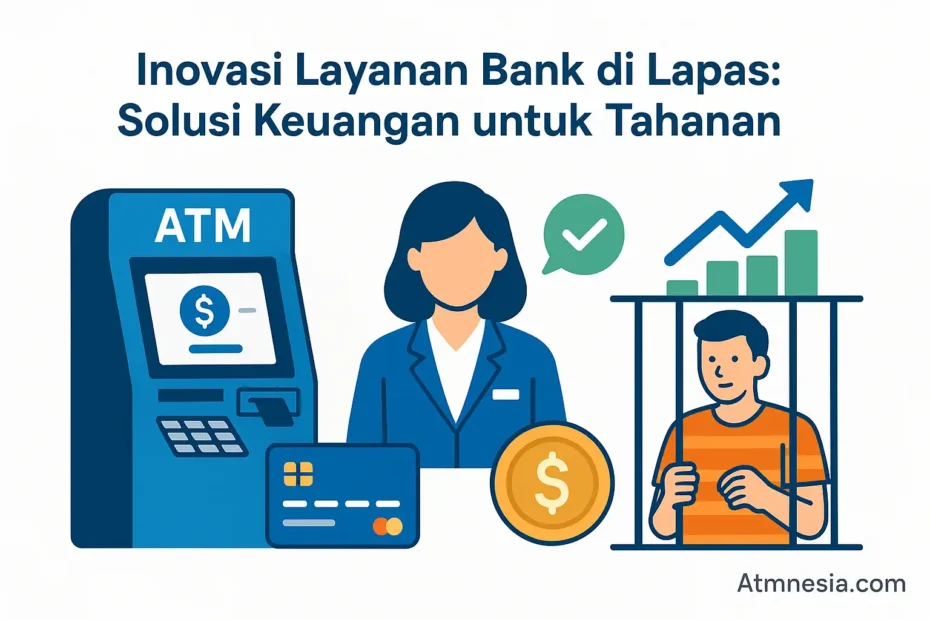 Inovasi Layanan Bank di Lapas: Solusi Keuangan untuk Tahanan

ATM

$

$

Atmnesia.com